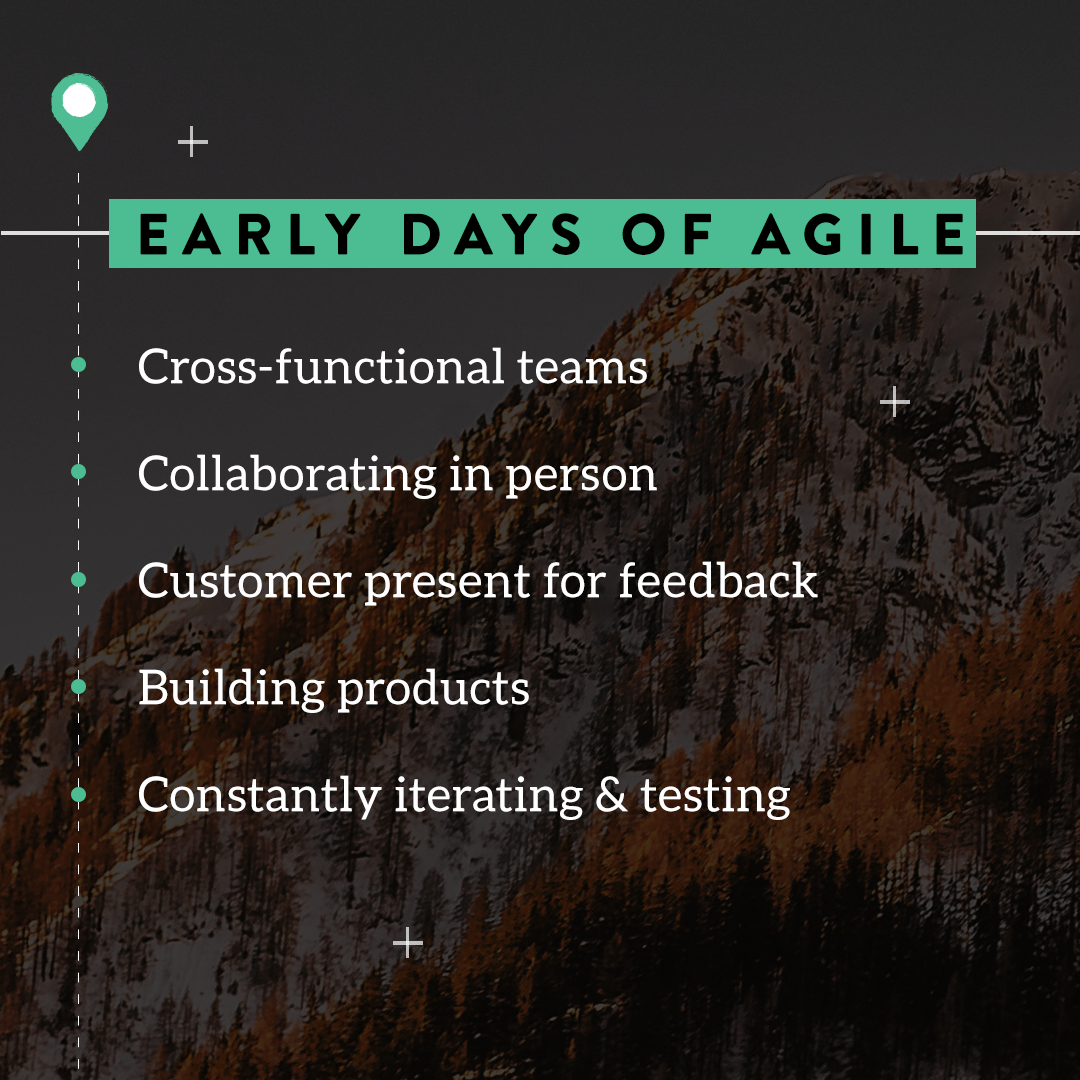 EARLY DAYS OF AGILE

Cross-functional teams

Collaborating in person

Customer present for feedback

Building products

Constantly iterating & testing